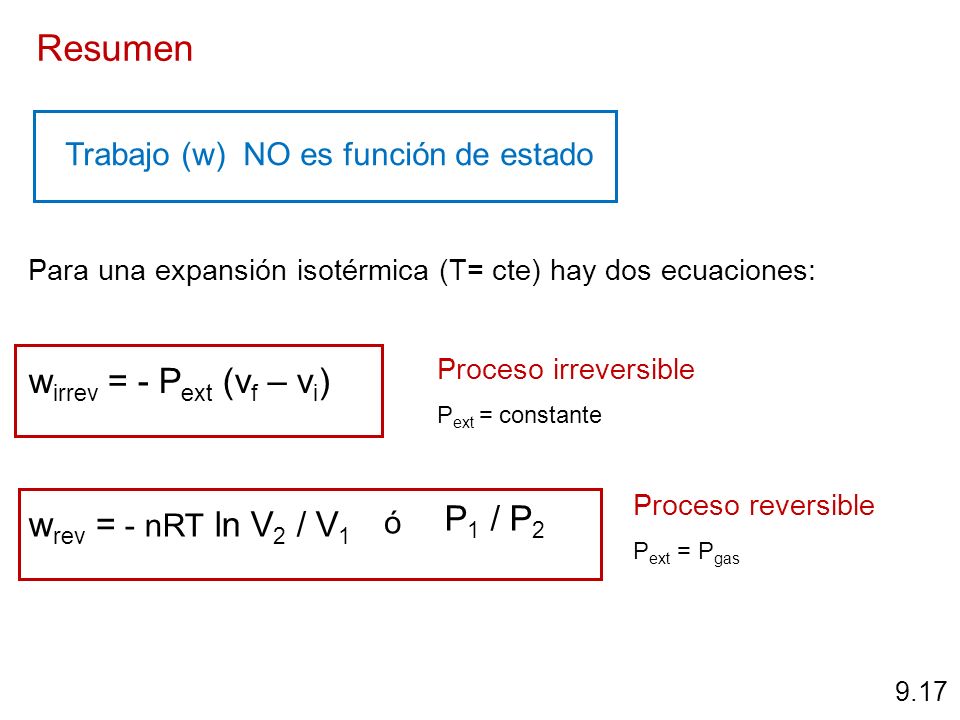 Resumen

Trabajo (w) NO es función de estado

Para una expansión isotérmica (T= cte) hay dos ecuaciones:

$w_{irrev} = - P_{ext} (v_f – v_i)$

Proceso irreversible

$P_{ext}$ = constante

$w_{rev} = - nRT \ln V_2 / V_1$ ó $P_1 / P_2$

Proceso reversible

$P_{ext} = P_{gas}$

9.17